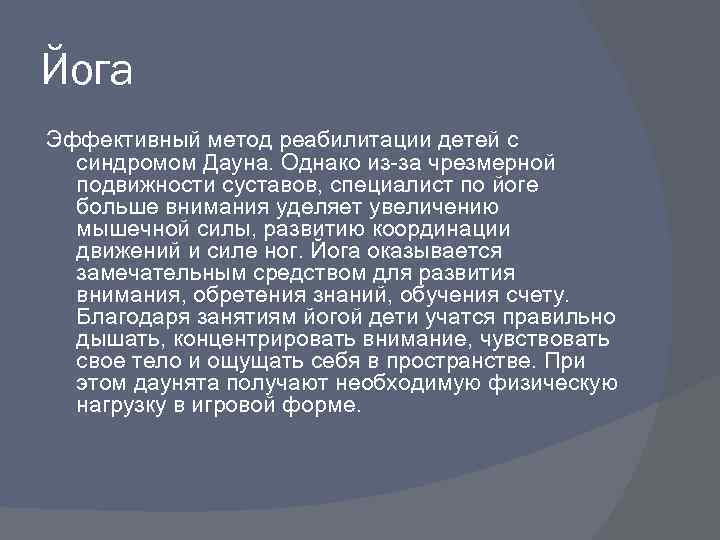 Йога

Эффективный метод реабилитации детей с синдромом Дауна. Однако из-за чрезмерной подвижности суставов, специалист по йоге больше внимания уделяет увеличению мышечной силы, развитию координации движений и силе ног. Йога оказывается замечательным средством для развития внимания, обретения знаний, обучения счету. Благодаря занятиям йогой дети учатся правильно дышать, концентрировать внимание, чувствовать свое тело и ощущать себя в пространстве. При этом даунята получают необходимую физическую нагрузку в игровой форме.